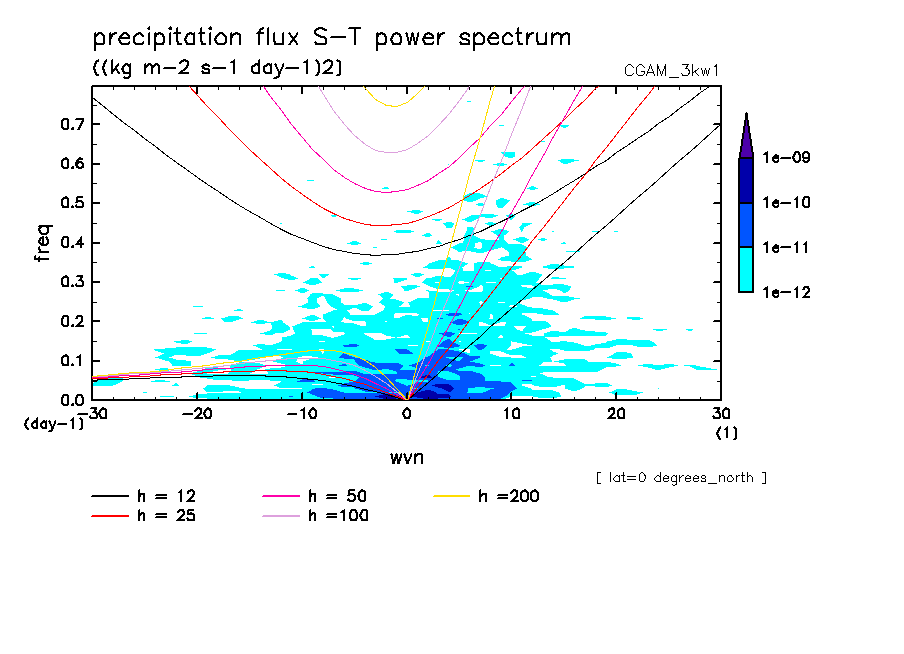 precipitation flux S-T power spectrum
((kg m-2 s-1 day-1)2)
CGAM_3kw1

freq
0.7
0.6
0.5
0.4
0.3
0.2
0.1
0.0
(day-1)
-30
-20
-10
0
10
20
30
(1)
wvn

1e-09
1e-10
1e-11
1e-12

[ lat=0 degrees_north ]

h = 12
h = 25
h = 50
h =100
h =200